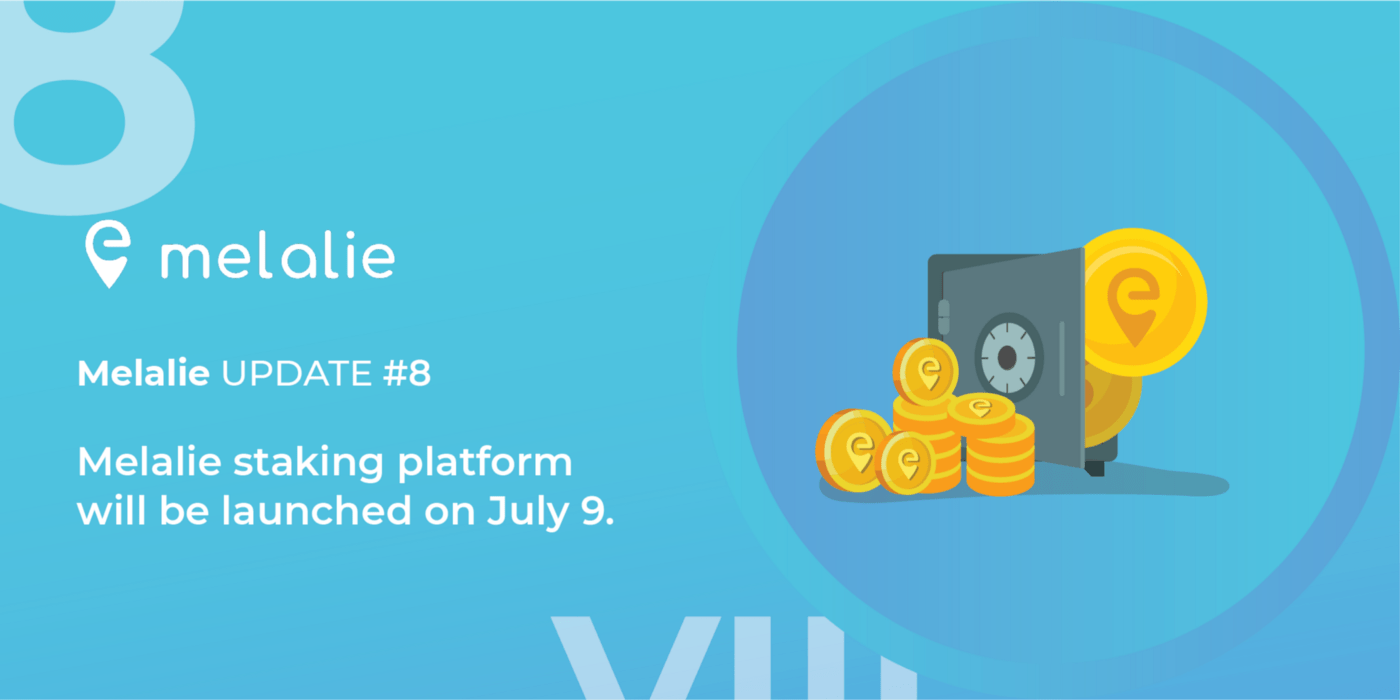 8

melalie

Melalie UPDATE #8

Melalie staking platform will be launched on July 9.

VIII